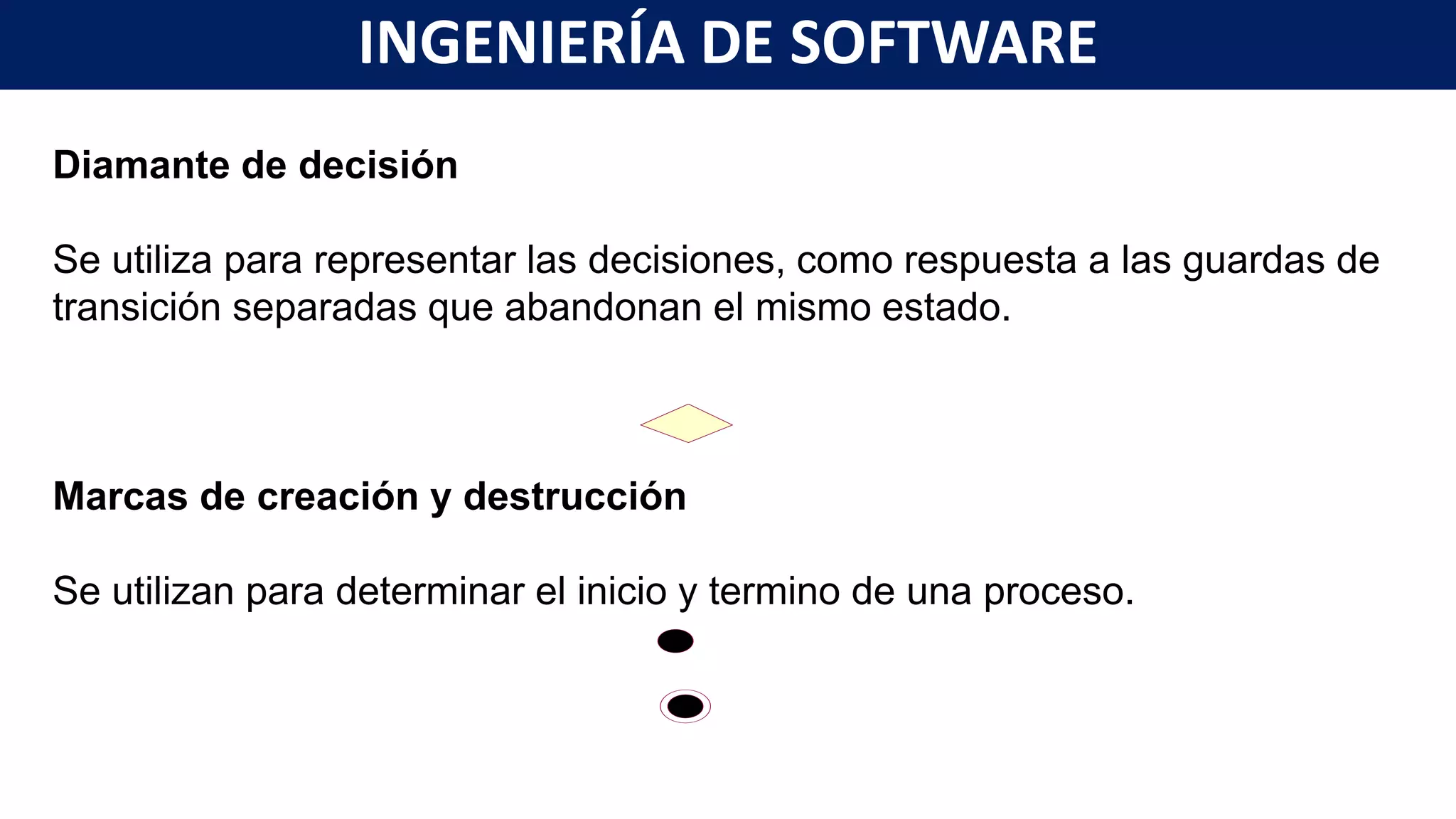 INGENIERÍA DE SOFTWARE

Diamante de decisión

Se utiliza para representar las decisiones, como respuesta a las guardas de transición separadas que abandonan el mismo estado.

Marcas de creación y destrucción

Se utilizan para determinar el inicio y termino de una proceso.